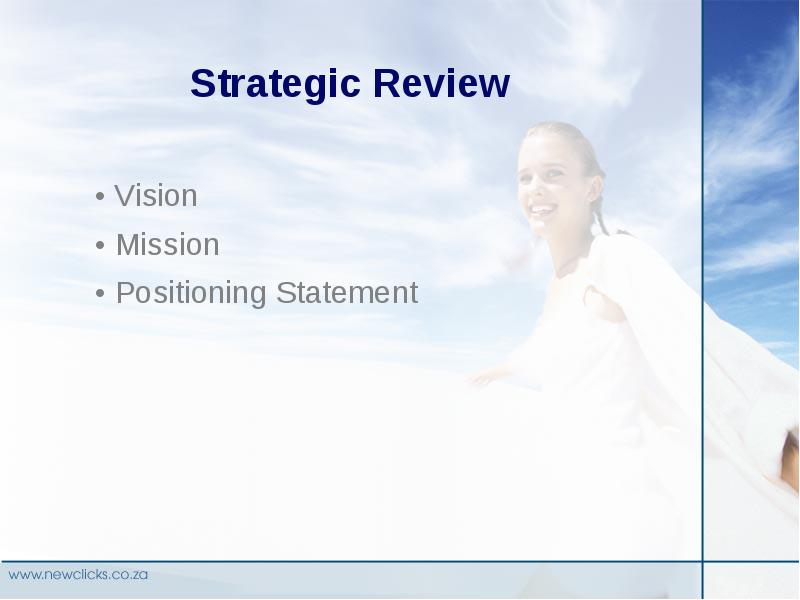 Strategic Review

• Vision
• Mission
• Positioning Statement

www.newclicks.co.za